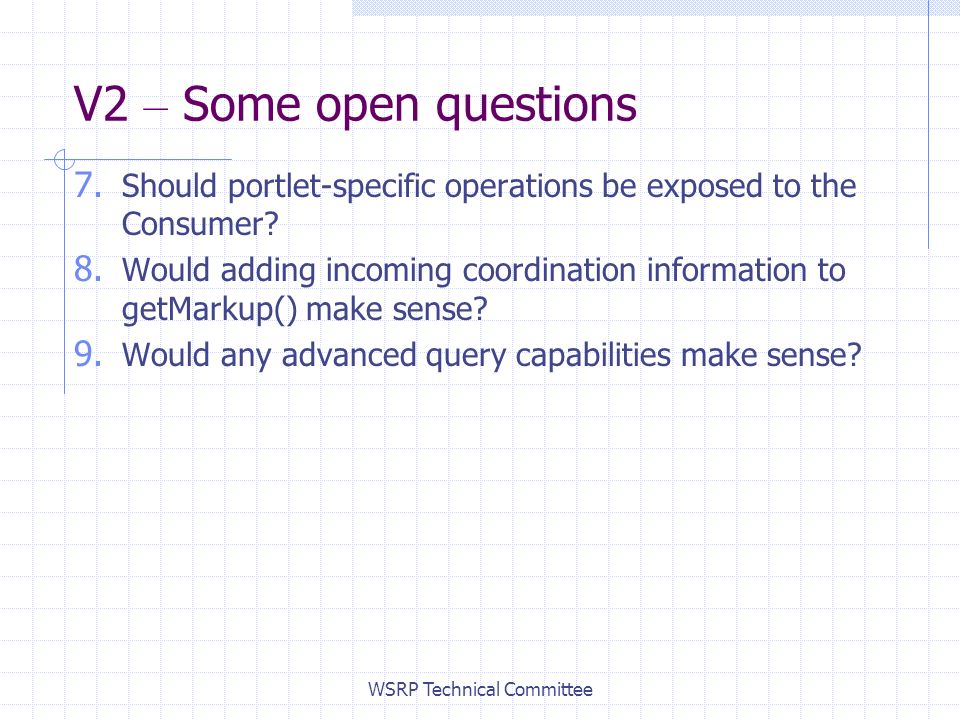 V2 – Some open questions

7. Should portlet-specific operations be exposed to the Consumer?
8. Would adding incoming coordination information to getMarkup() make sense?
9. Would any advanced query capabilities make sense?

WSRP Technical Committee